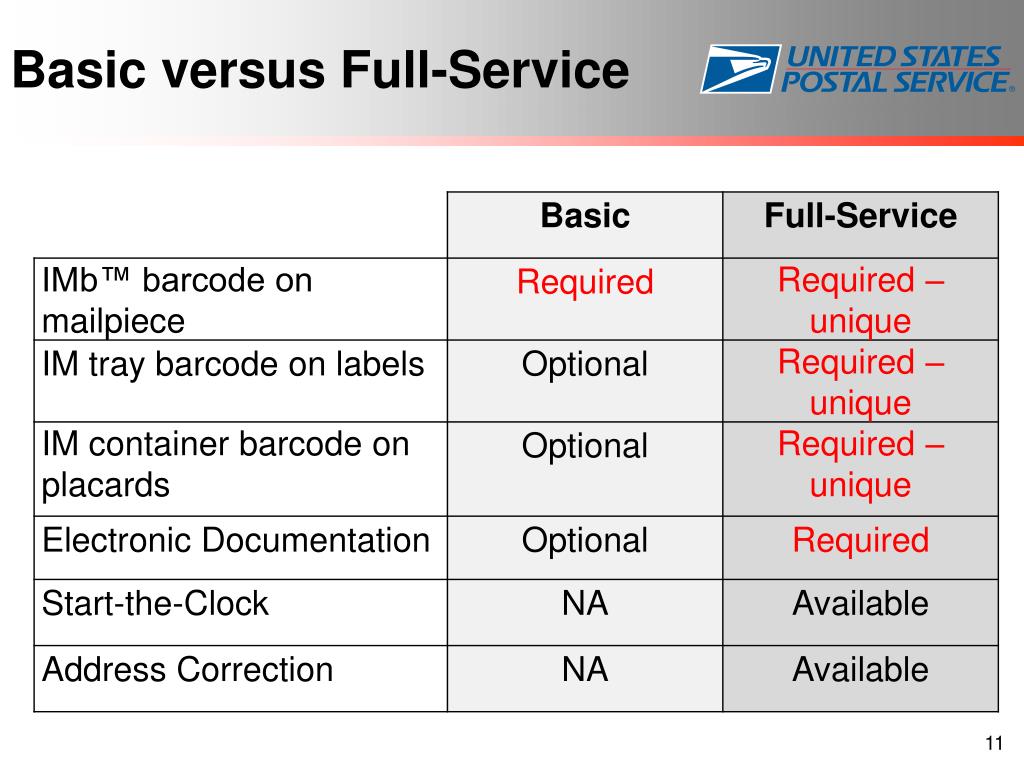 Basic versus Full-Service

UNITED STATES POSTAL SERVICE®

| | Basic | Full-Service |
|---|---|---|
| IMb™ barcode on mailpiece | Required | Required – unique |
| IM tray barcode on labels | Optional | Required – unique |
| IM container barcode on placards | Optional | Required – unique |
| Electronic Documentation | Optional | Required |
| Start-the-Clock | NA | Available |
| Address Correction | NA | Available |

11